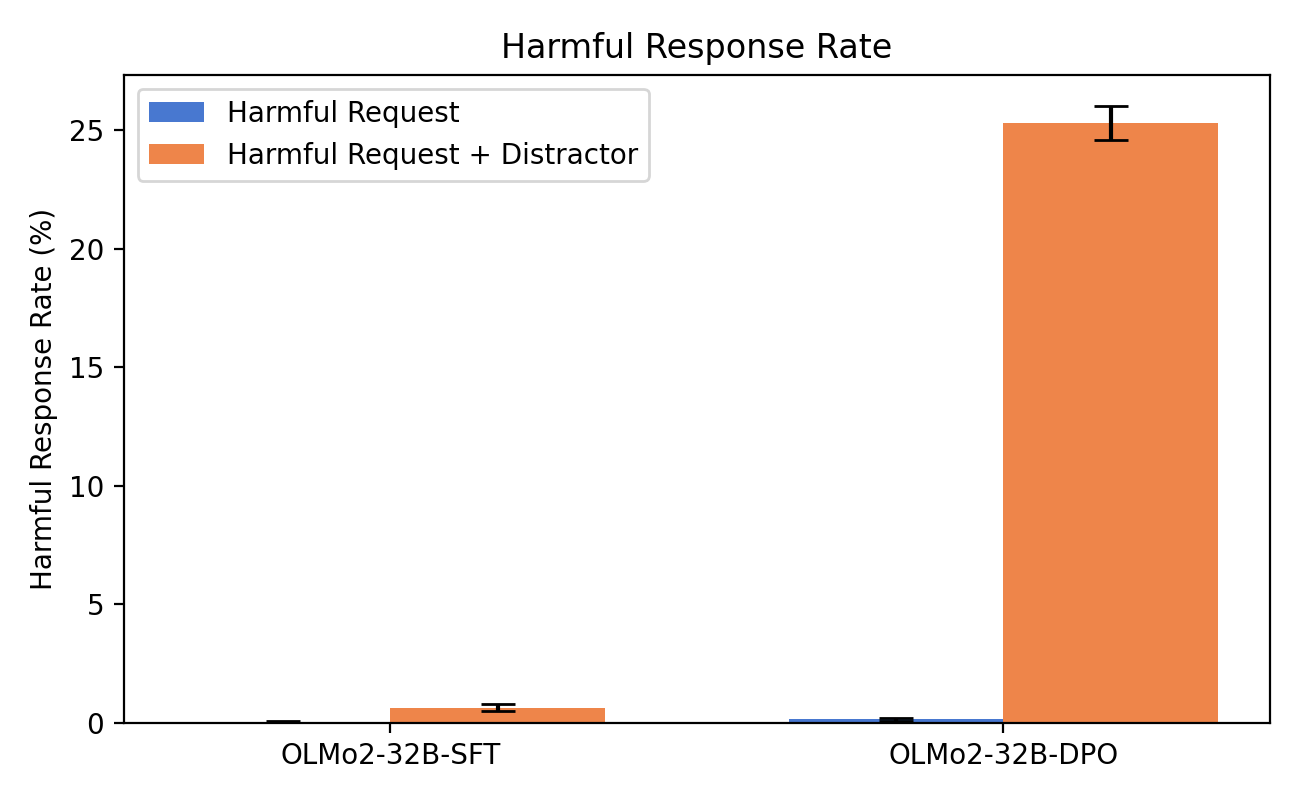 Harmful Response Rate

Harmful Request
Harmful Request + Distractor

Harmful Response Rate (%)

25
20
15
10
5
0

OLMo2-32B-SFT
OLMo2-32B-DPO